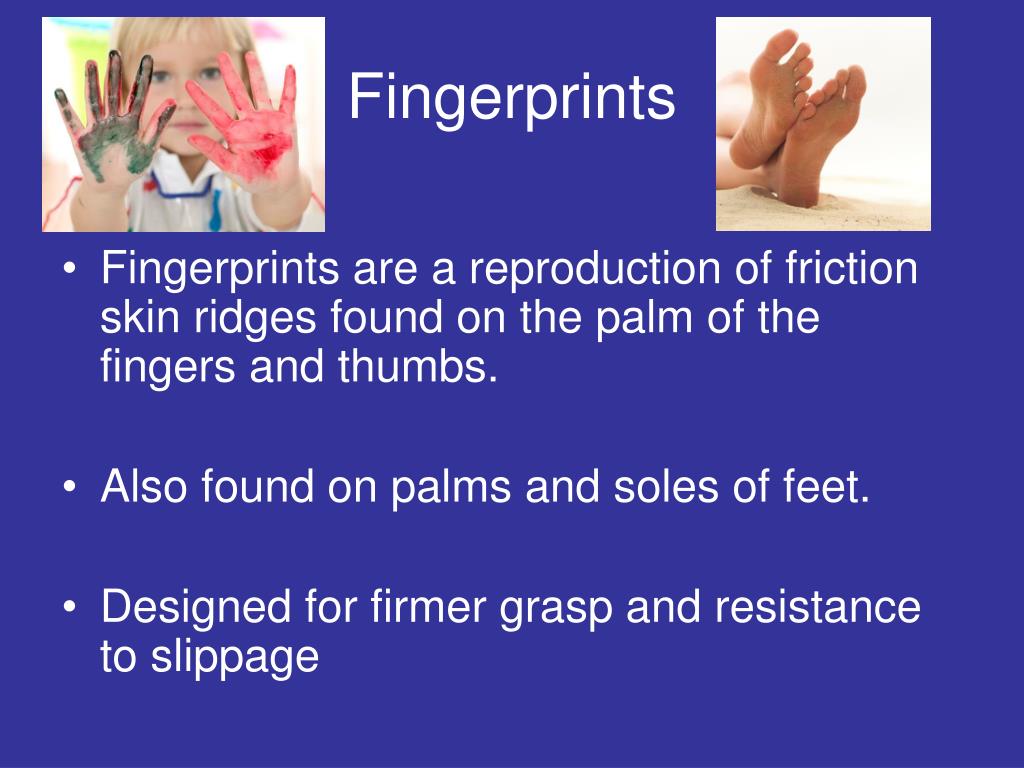 Fingerprints

• Fingerprints are a reproduction of friction skin ridges found on the palm of the fingers and thumbs.

• Also found on palms and soles of feet.

• Designed for firmer grasp and resistance to slippage